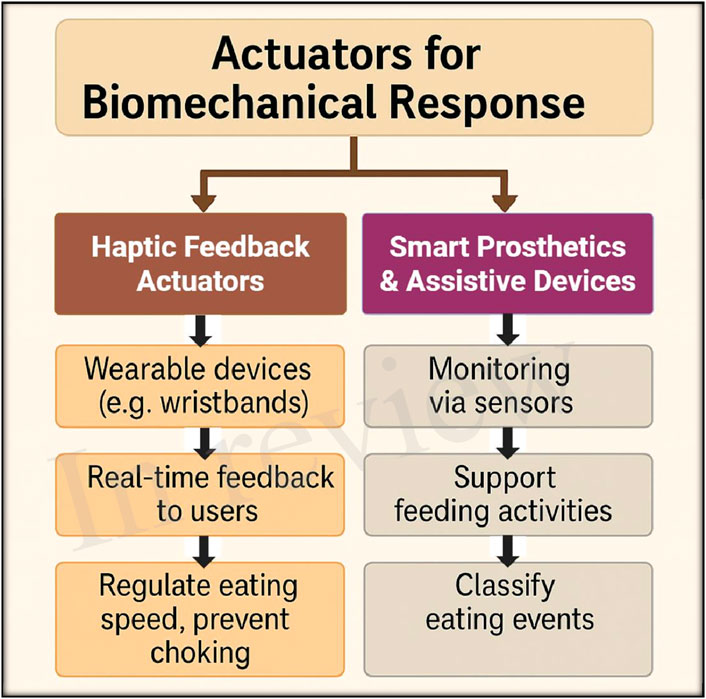 Actuators for Biomechanical Response

Haptic Feedback Actuators

Wearable devices (e.g. wristbands)

Real-time feedback to users

Regulate eating speed, prevent choking

Smart Prosthetics & Assistive Devices

Monitoring via sensors

Support feeding activities

Classify eating events

In review